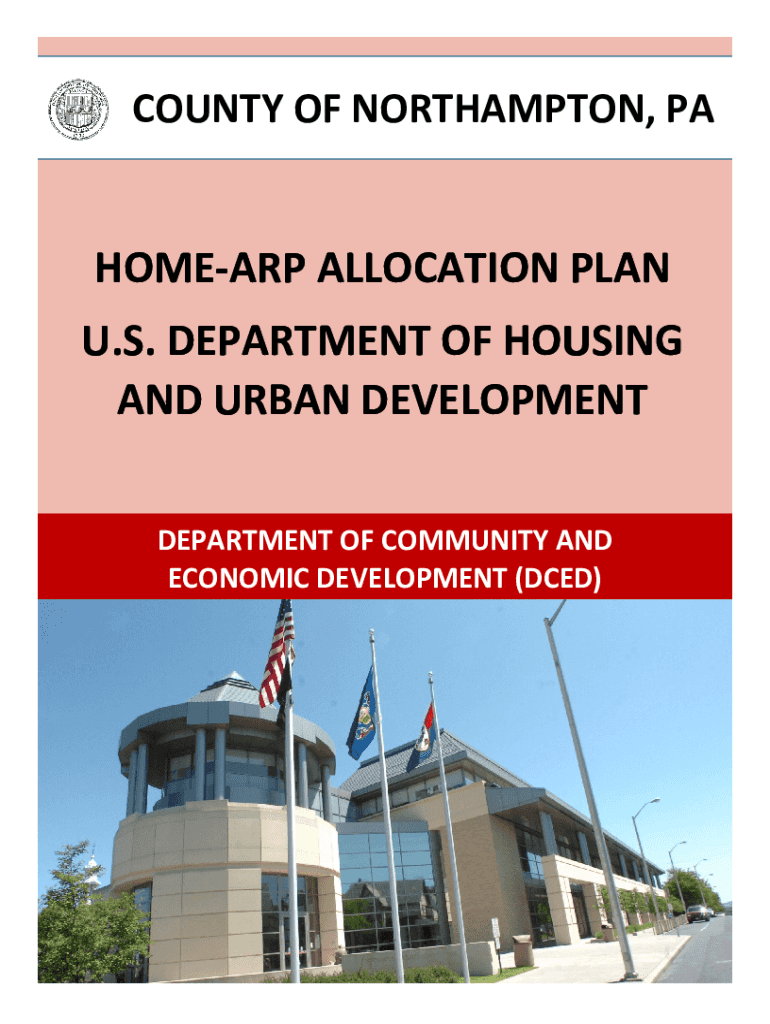 COUNTY OF NORTHAMPTON, PA

HOME-ARP ALLOCATION PLAN

U.S. DEPARTMENT OF HOUSING AND URBAN DEVELOPMENT

DEPARTMENT OF COMMUNITY AND ECONOMIC DEVELOPMENT (DCED)